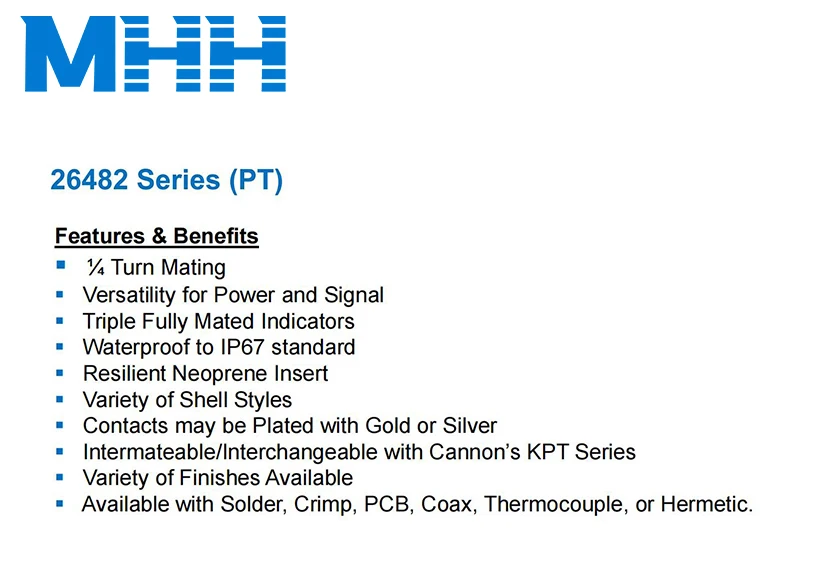 MHH

26482 Series (PT)

Features & Benefits

- ¼ Turn Mating
- Versatility for Power and Signal
- Triple Fully Mated Indicators
- Waterproof to IP67 standard
- Resilient Neoprene Insert
- Variety of Shell Styles
- Contacts may be Plated with Gold or Silver
- Intermateable/Interchangeable with Cannon's KPT Series
- Variety of Finishes Available
- Available with Solder, Crimp, PCB, Coax, Thermocouple, or Hermetic.